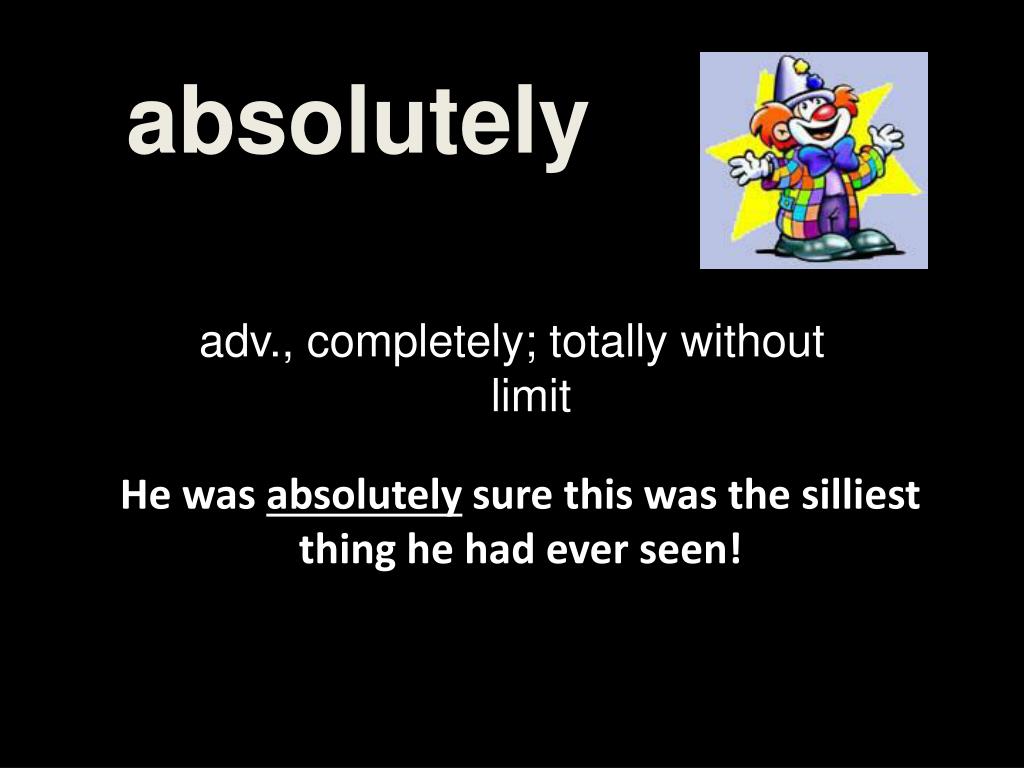 absolutely

adv., completely; totally without limit

He was absolutely sure this was the silliest thing he had ever seen!